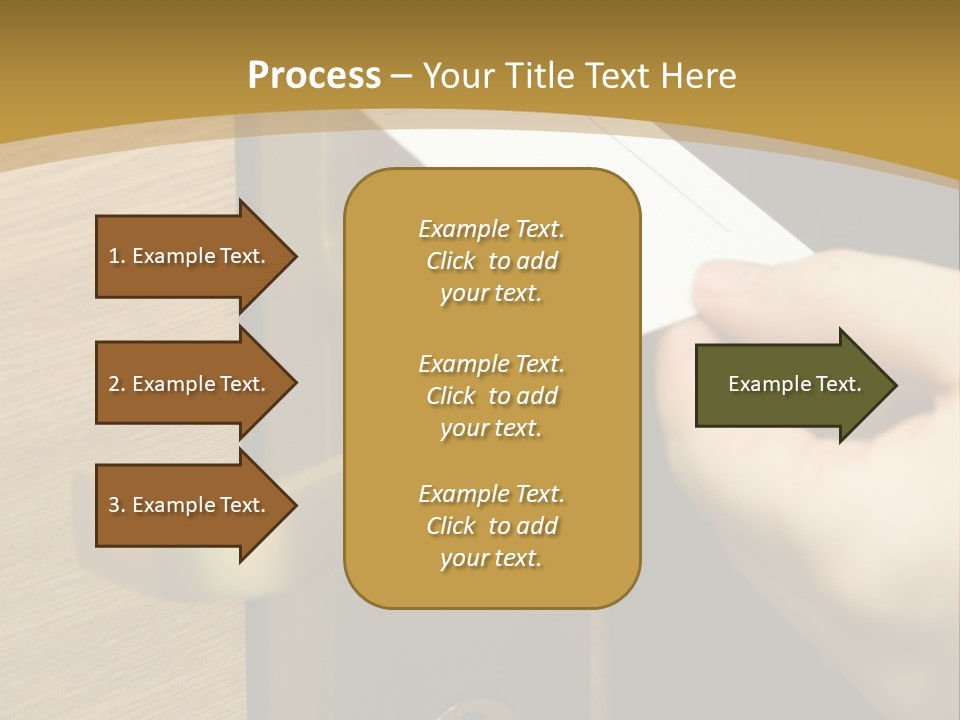 Process – Your Title Text Here

1. Example Text.

2. Example Text.

3. Example Text.

Example Text. Click to add your text.

Example Text. Click to add your text.

Example Text. Click to add your text.

Example Text.